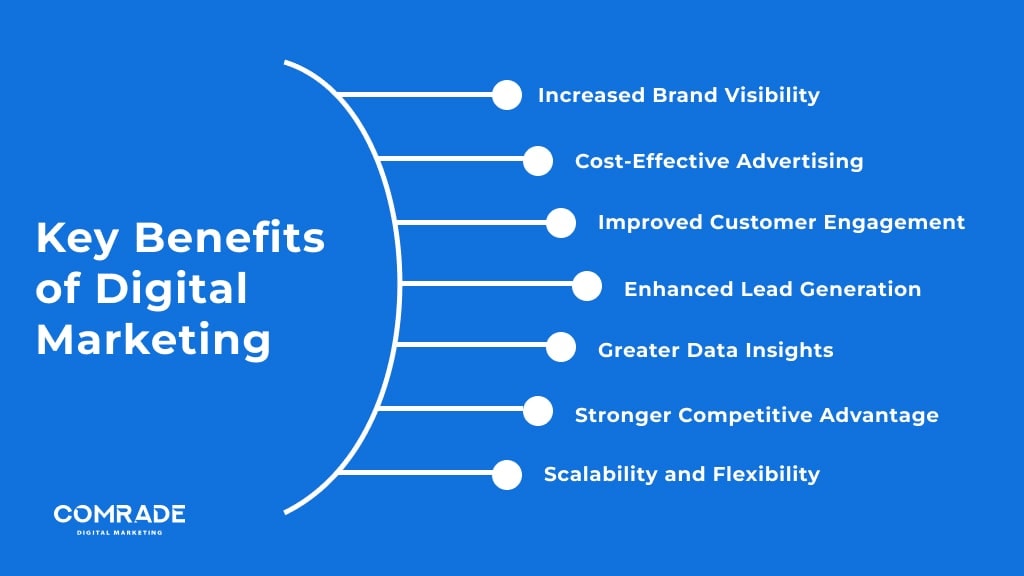 Key Benefits of Digital Marketing

Increased Brand Visibility

Cost-Effective Advertising

Improved Customer Engagement

Enhanced Lead Generation

Greater Data Insights

Stronger Competitive Advantage

Scalability and Flexibility

COMRADE
DIGITAL MARKETING